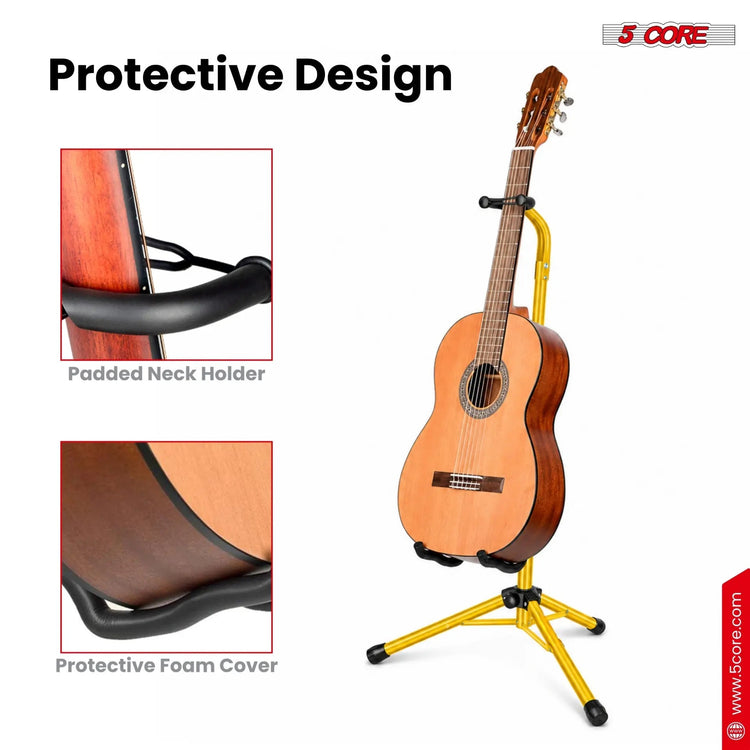 5 CORE

Protective Design

Padded Neck Holder

Protective Foam Cover

www.5core.com